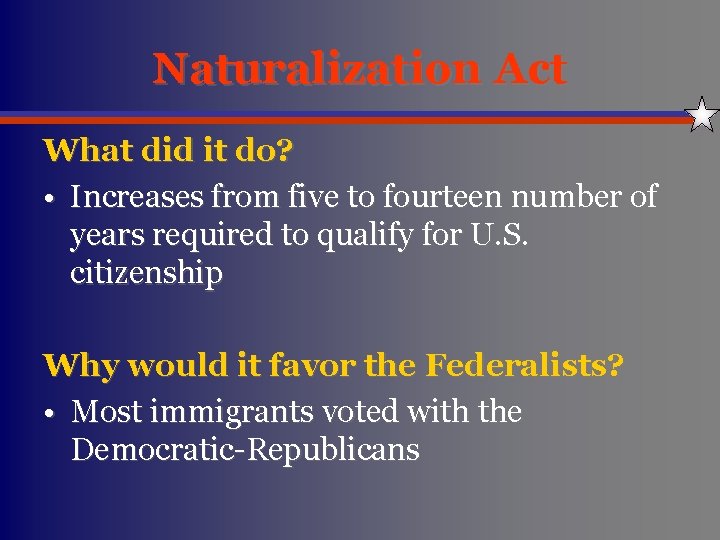 Naturalization Act

What did it do?

• Increases from five to fourteen number of years required to qualify for U.S. citizenship

Why would it favor the Federalists?

• Most immigrants voted with the Democratic-Republicans